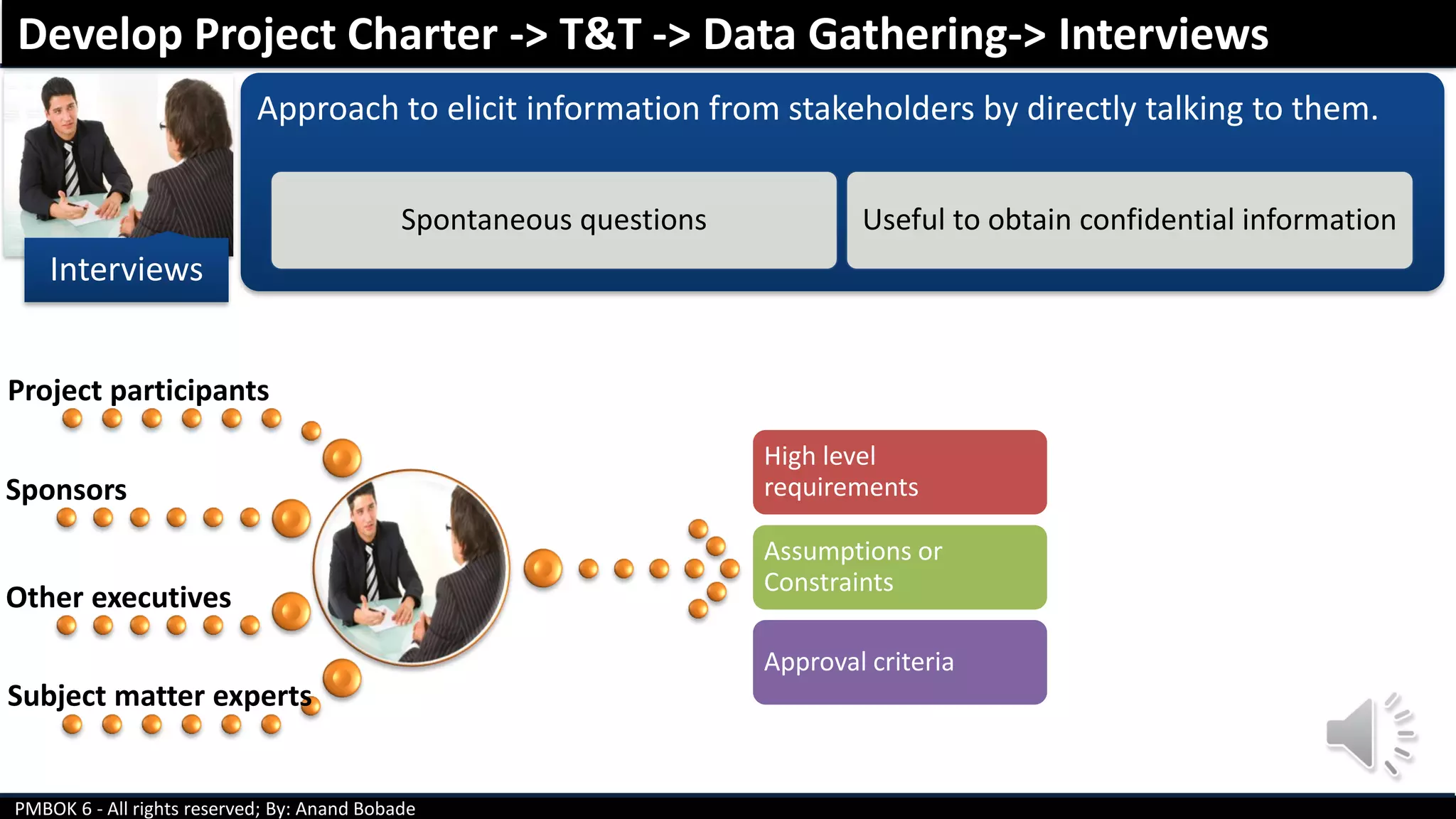 Develop Project Charter -> T&T -> Data Gathering-> Interviews

Interviews

Approach to elicit information from stakeholders by directly talking to them.

Spontaneous questions

Useful to obtain confidential information

Project participants

Sponsors

Other executives

Subject matter experts

High level requirements

Assumptions or Constraints

Approval criteria

PMBOK 6 - All rights reserved; By: Anand Bobade